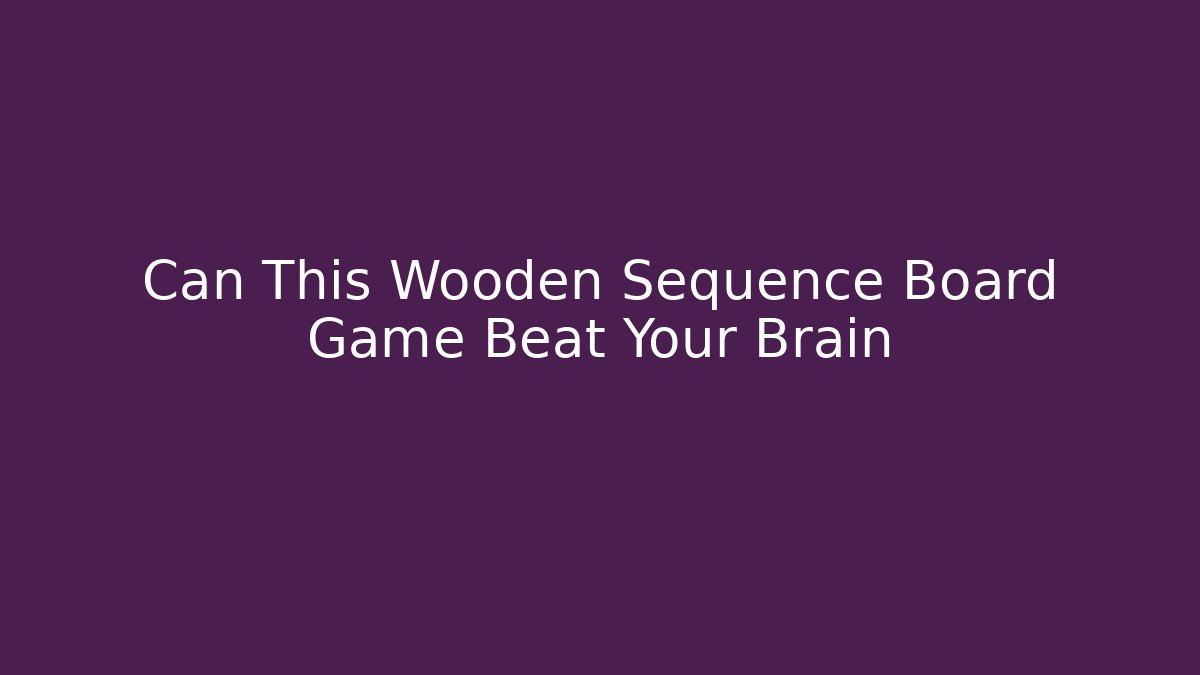 Can This Wooden Sequence Board Game Beat Your Brain